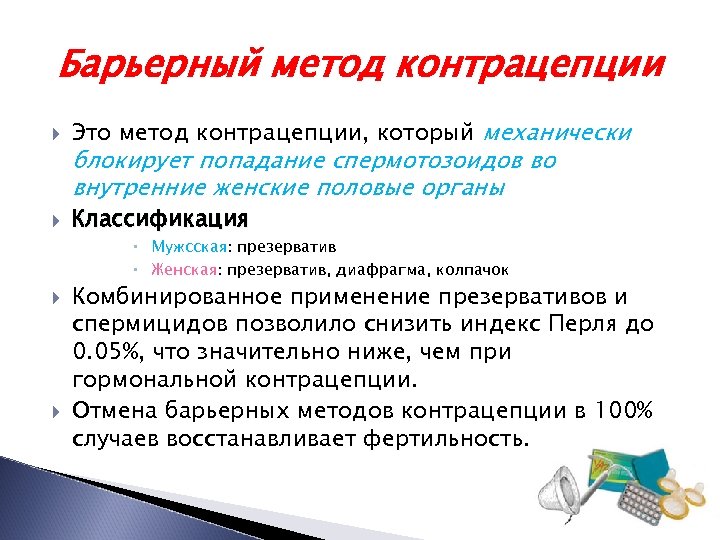 Барьерный метод контрацепции

Это метод контрацепции, который механически блокирует попадание спермотозоидов во внутренние женские половые органы

Классификация

Мужсская: презерватив

Женская: презерватив, диафрагма, колпачок

Комбинированное применение презервативов и спермицидов позволило снизить индекс Перля до 0.05%, что значительно ниже, чем при гормональной контрацепции.

Отмена барьерных методов контрацепции в 100% случаев восстанавливает фертильность.